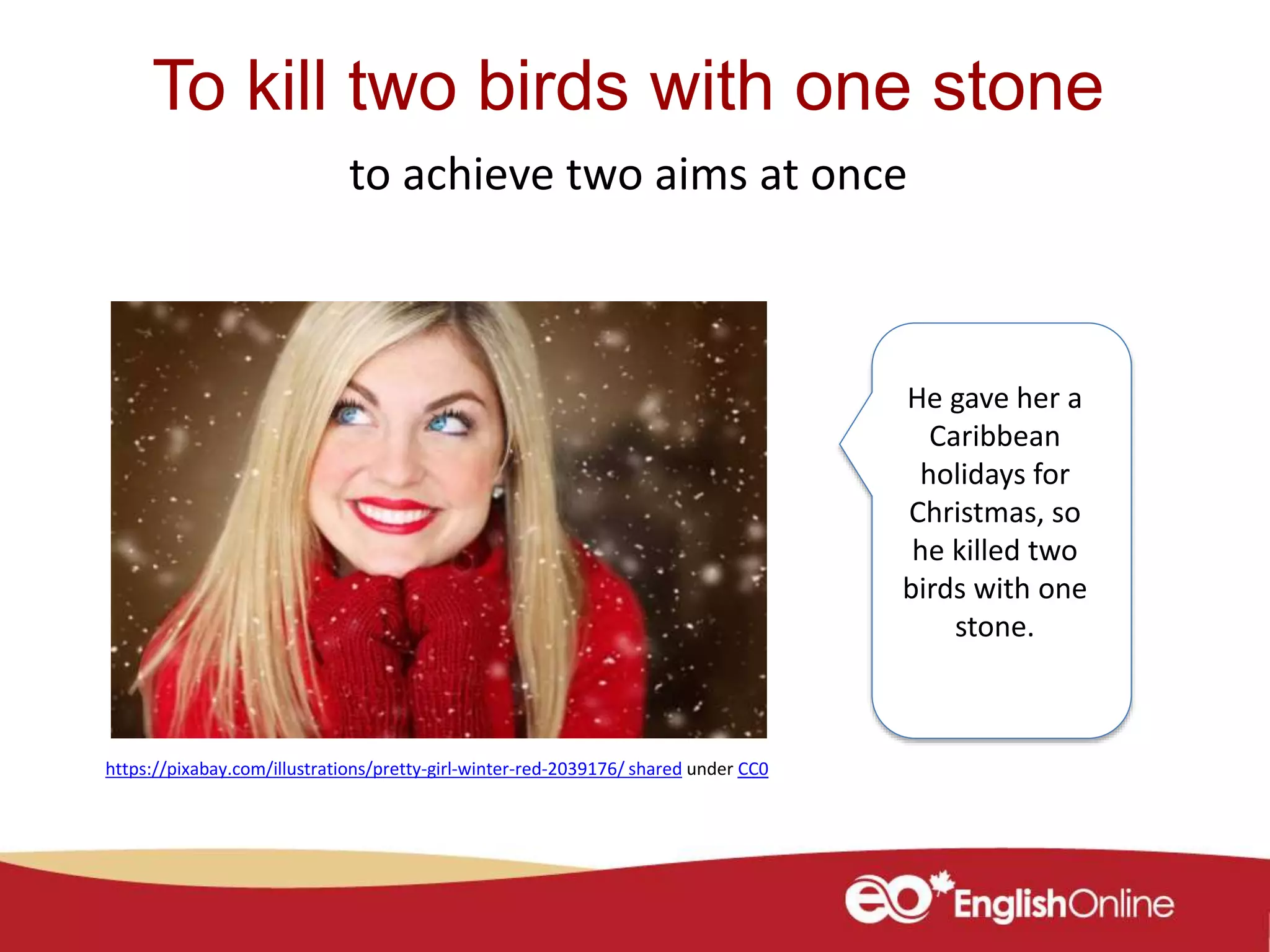 To kill two birds with one stone

to achieve two aims at once

He gave her a Caribbean holidays for Christmas, so he killed two birds with one stone.

https://pixabay.com/illustrations/pretty-girl-winter-red-2039176/ shared under CC0

eo EnglishOnline